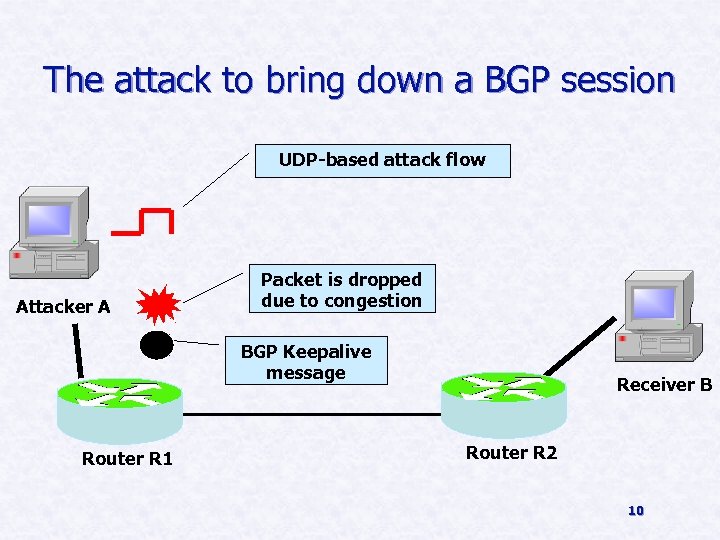 The attack to bring down a BGP session

UDP-based attack flow

Packet is dropped due to congestion

BGP Keepalive message

Attacker A

Receiver B

Router R1

Router R2

10